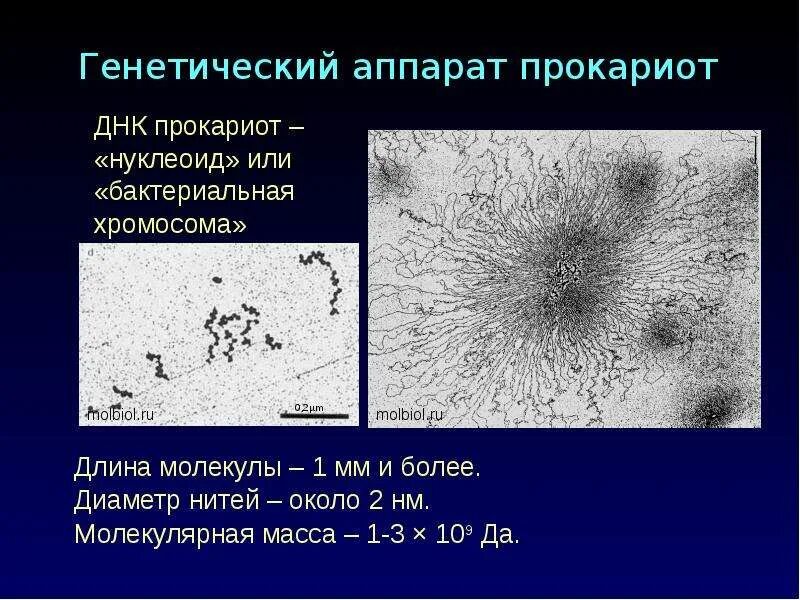 Генетический аппарат прокариот

ДНК прокариот – «нуклеоид» или «бактериальная хромосома»

d

molbiol.ru

0.2μm

molbiol.ru

Длина молекулы – 1 мм и более.
Диаметр нитей – около 2 нм.
Молекулярная масса – 1-3 × $10^9$ Да.